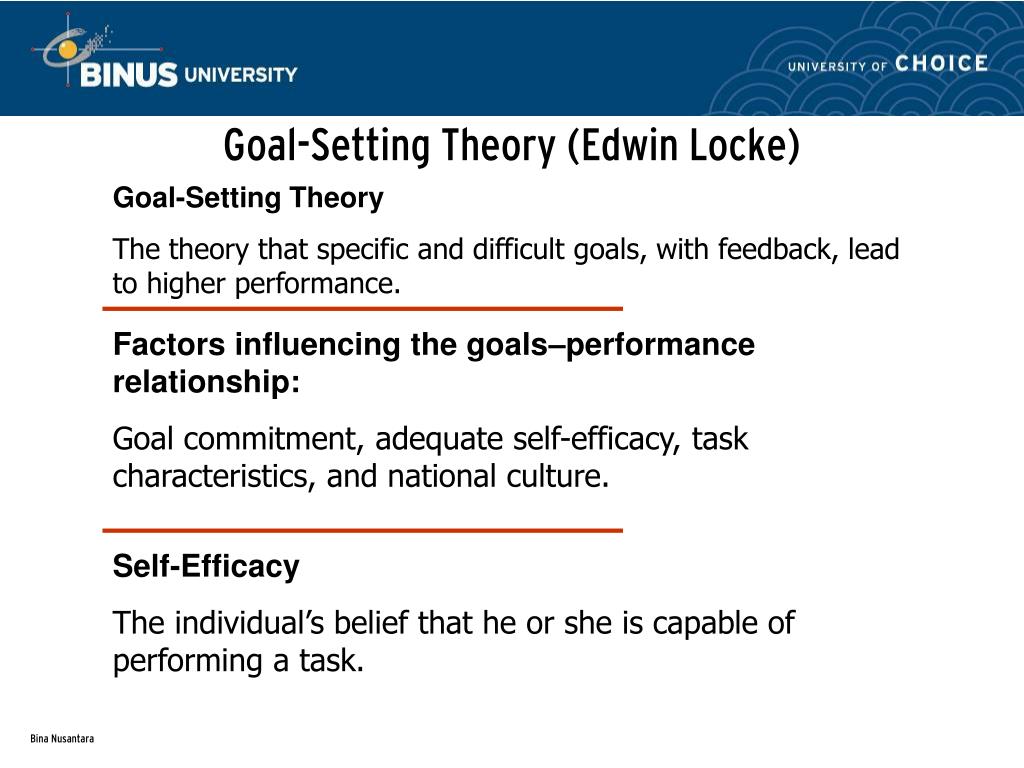 BINUS UNIVERSITY

UNIVERSITY OF CHOICE

Goal-Setting Theory (Edwin Locke)

Goal-Setting Theory

The theory that specific and difficult goals, with feedback, lead to higher performance.

Factors influencing the goals–performance relationship:

Goal commitment, adequate self-efficacy, task characteristics, and national culture.

Self-Efficacy

The individual’s belief that he or she is capable of performing a task.

Bina Nusantara